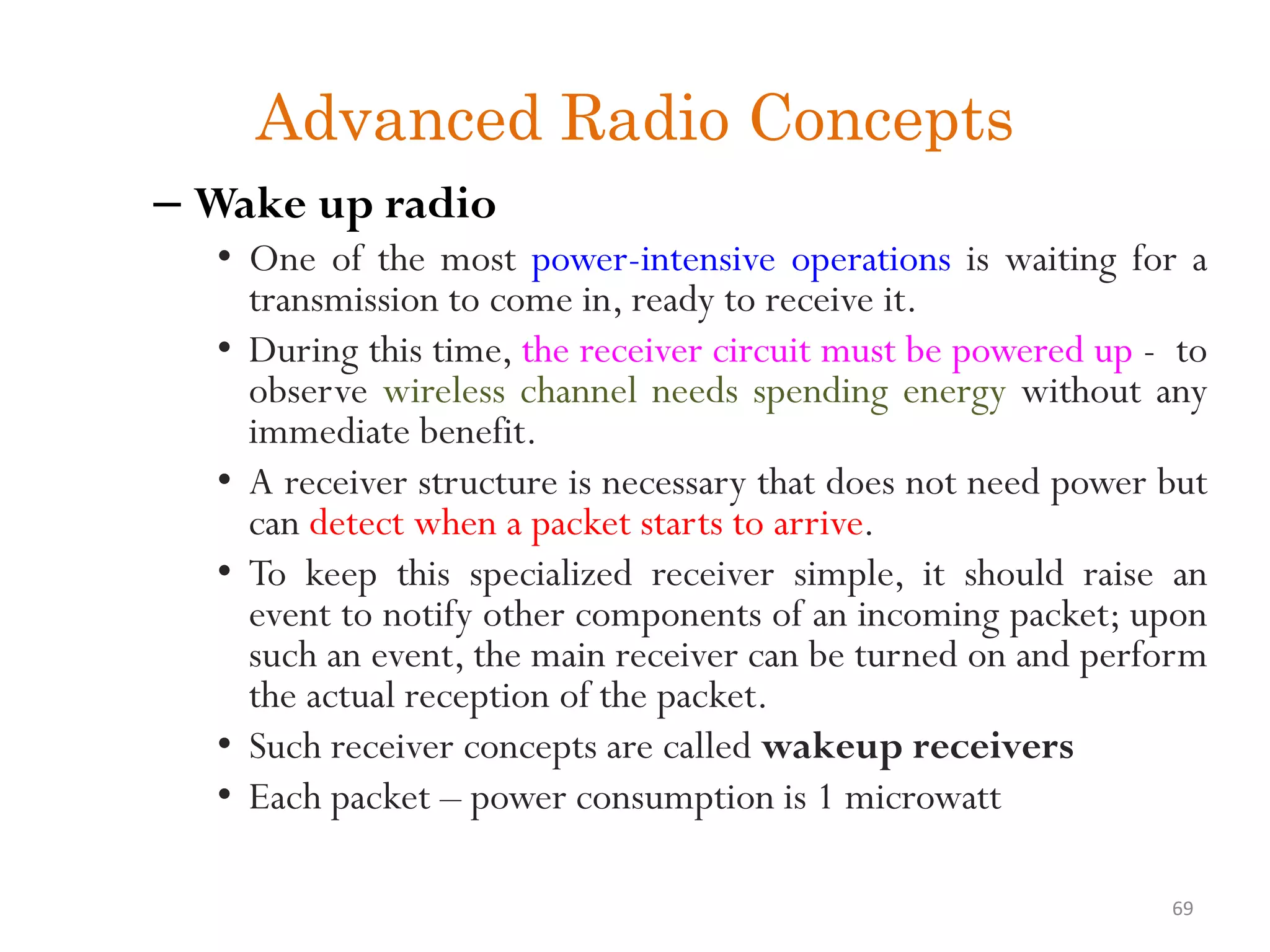 Advanced Radio Concepts

– Wake up radio

• One of the most power-intensive operations is waiting for a transmission to come in, ready to receive it.

• During this time, the receiver circuit must be powered up - to observe wireless channel needs spending energy without any immediate benefit.

• A receiver structure is necessary that does not need power but can detect when a packet starts to arrive.

• To keep this specialized receiver simple, it should raise an event to notify other components of an incoming packet; upon such an event, the main receiver can be turned on and perform the actual reception of the packet.

• Such receiver concepts are called wakeup receivers

• Each packet – power consumption is 1 microwatt

69